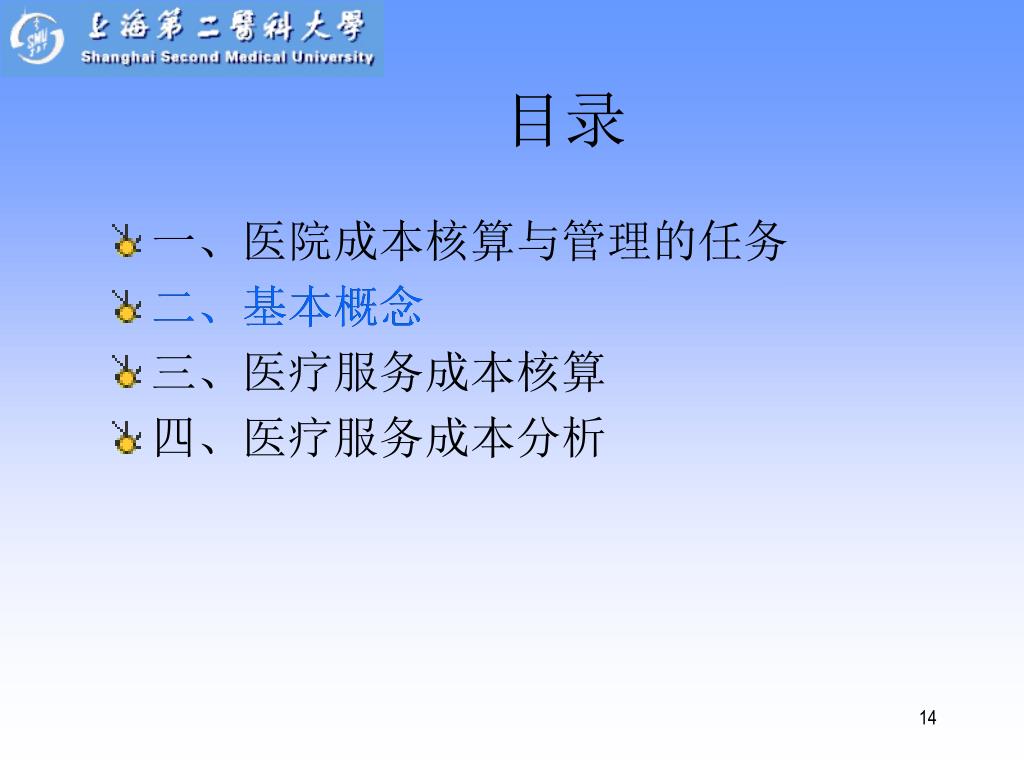 上海第二醫科大學
Shanghai Second Medical University

目录

一、医院成本核算与管理的任务
二、基本概念
三、医疗服务成本核算
四、医疗服务成本分析

14